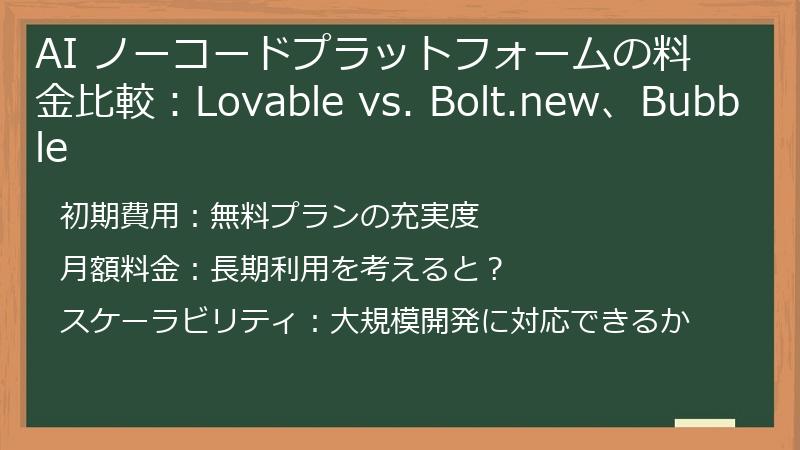 AI ノーコードプラットフォームの料金比較：Lovable vs. Bolt.new、Bubble

初期費用：無料プランの充実度

月額料金：長期利用を考えると？

スケーラビリティ：大規模開発に対応できるか